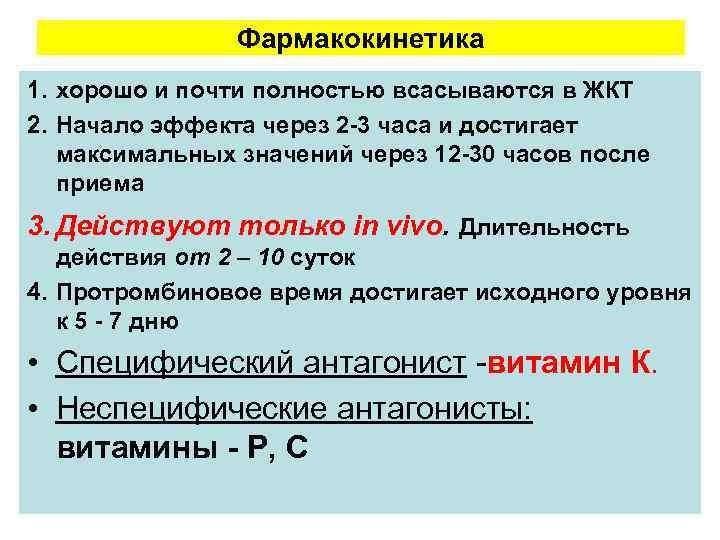 Фармакокинетика

1. хорошо и почти полностью всасываются в ЖКТ
2. Начало эффекта через 2-3 часа и достигает максимальных значений через 12-30 часов после приема
3. Действуют только in vivo. Длительность действия от 2 – 10 суток
4. Протромбиновое время достигает исходного уровня к 5 - 7 дню

• Специфический антагонист -витамин К.
• Неспецифические антагонисты: витамины - Р, С